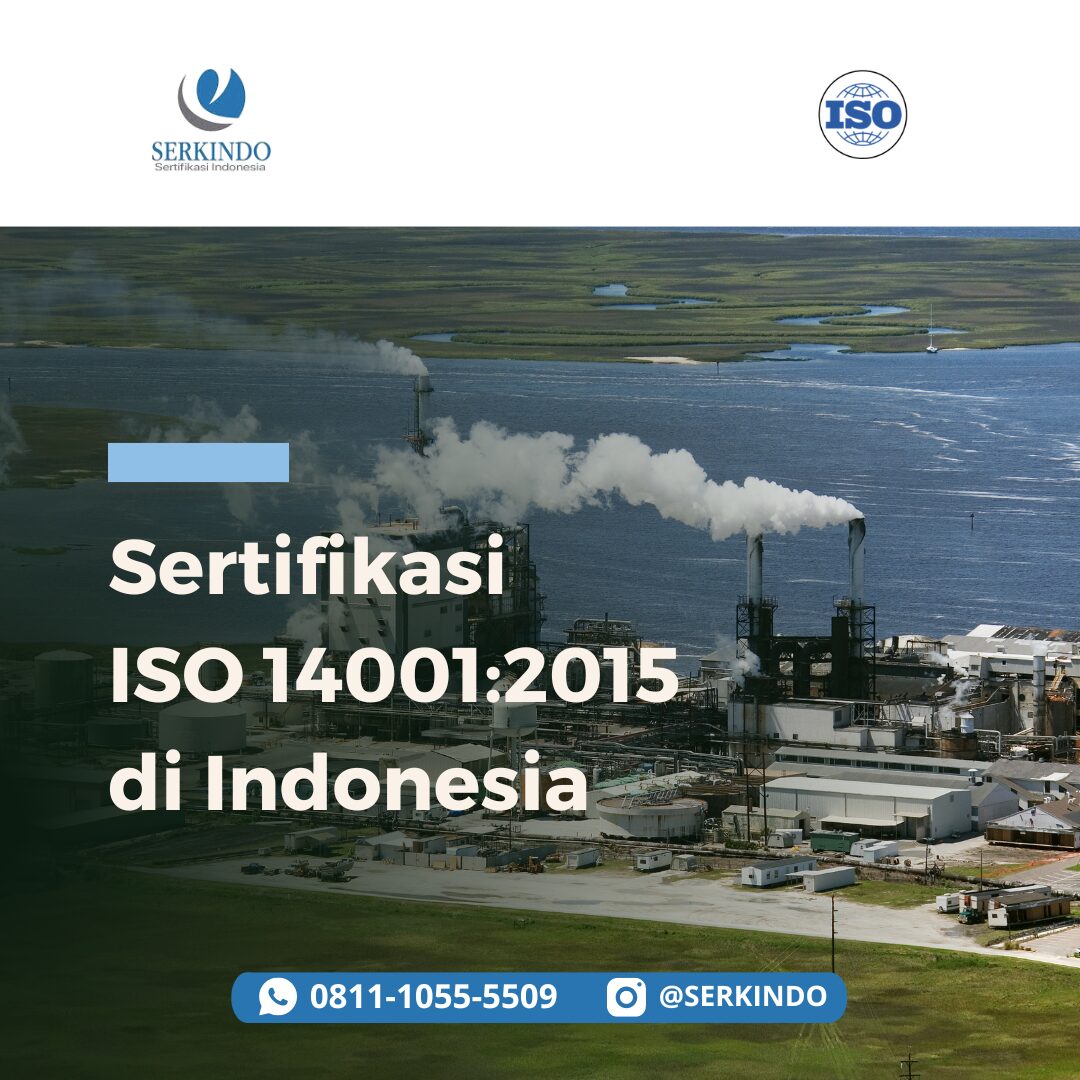 SERKINDO
Sertifikasi Indonesia

ISO

Sertifikasi
ISO 14001:2015
di Indonesia

0811-1055-5509 @SERKINDO